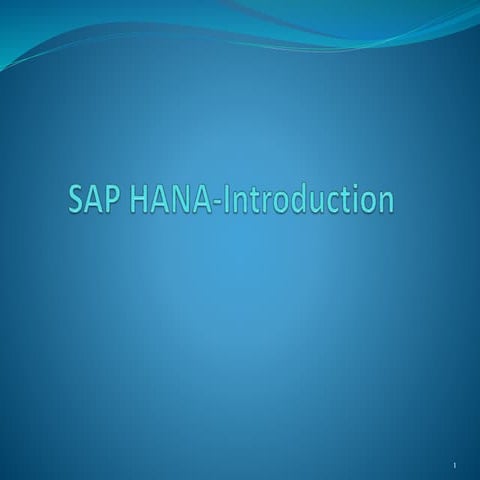 SAP HANA-Introduction

1